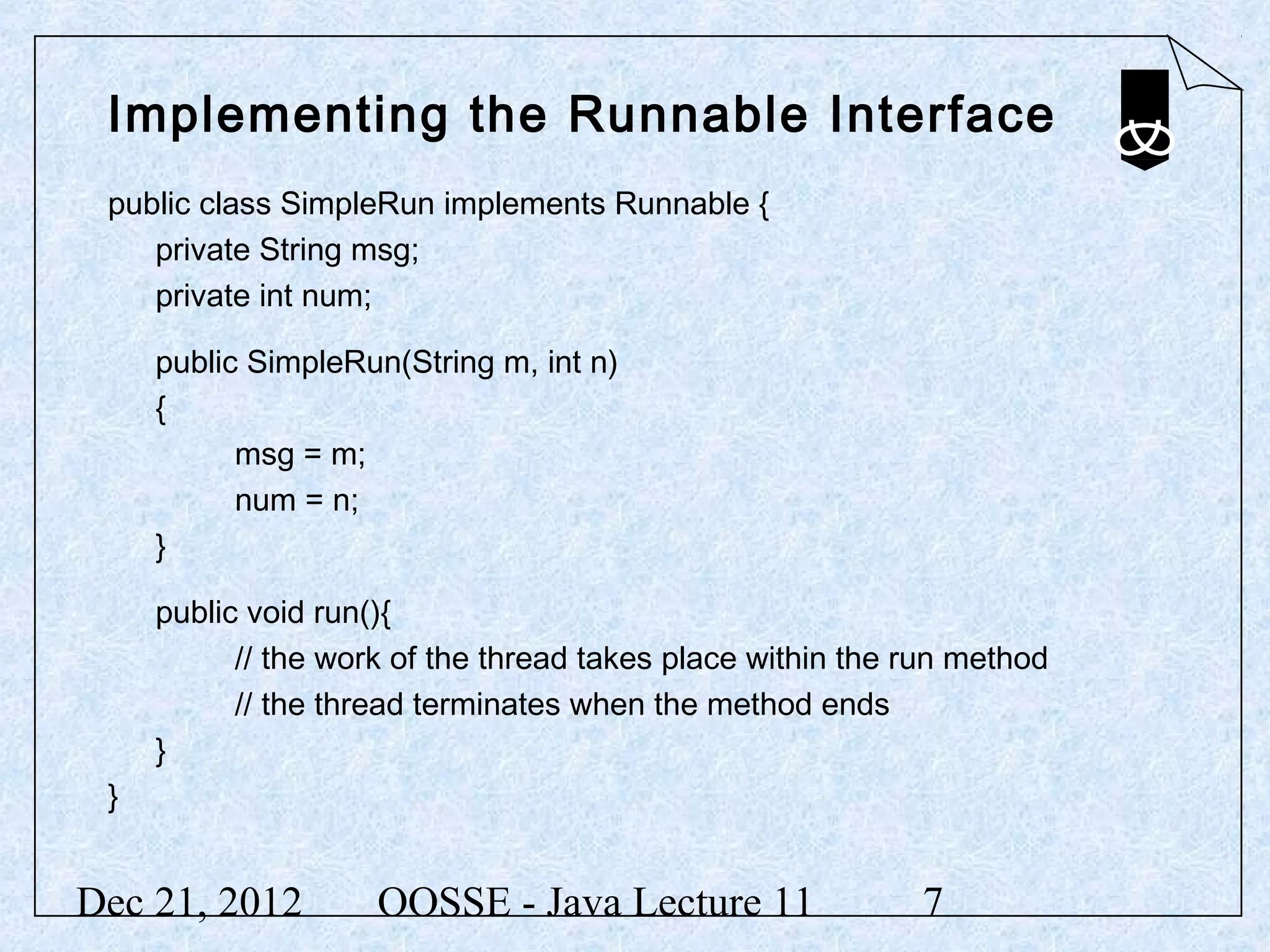 Implementing the Runnable Interface

public class SimpleRun implements Runnable {
private String msg;
private int num;

public SimpleRun(String m, int n)
{
msg = m;
num = n;
}

public void run(){
// the work of the thread takes place within the run method
// the thread terminates when the method ends
}
}

Dec 21, 2012 OOSSE - Java Lecture 11 7